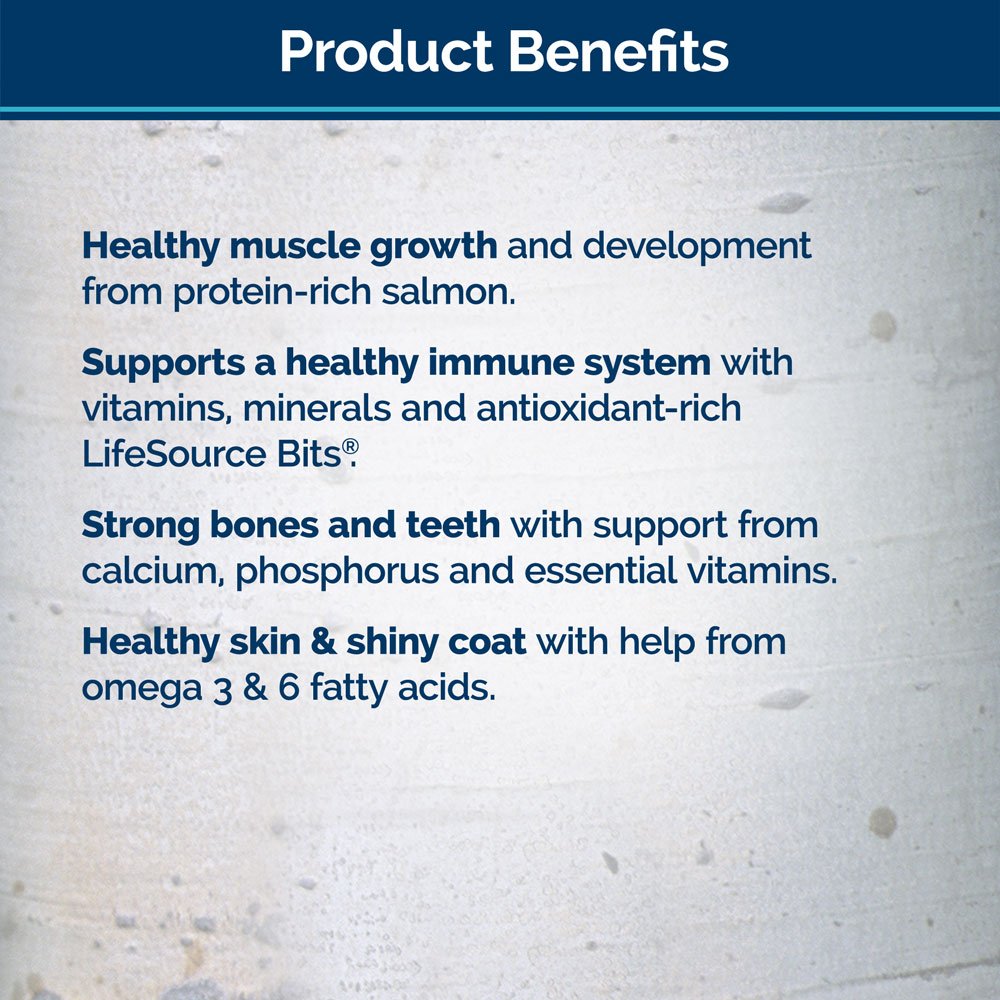 Product Benefits

Healthy muscle growth and development from protein-rich salmon.

Supports a healthy immune system with vitamins, minerals and antioxidant-rich LifeSource Bits®.

Strong bones and teeth with support from calcium, phosphorus and essential vitamins.

Healthy skin & shiny coat with help from omega 3 & 6 fatty acids.